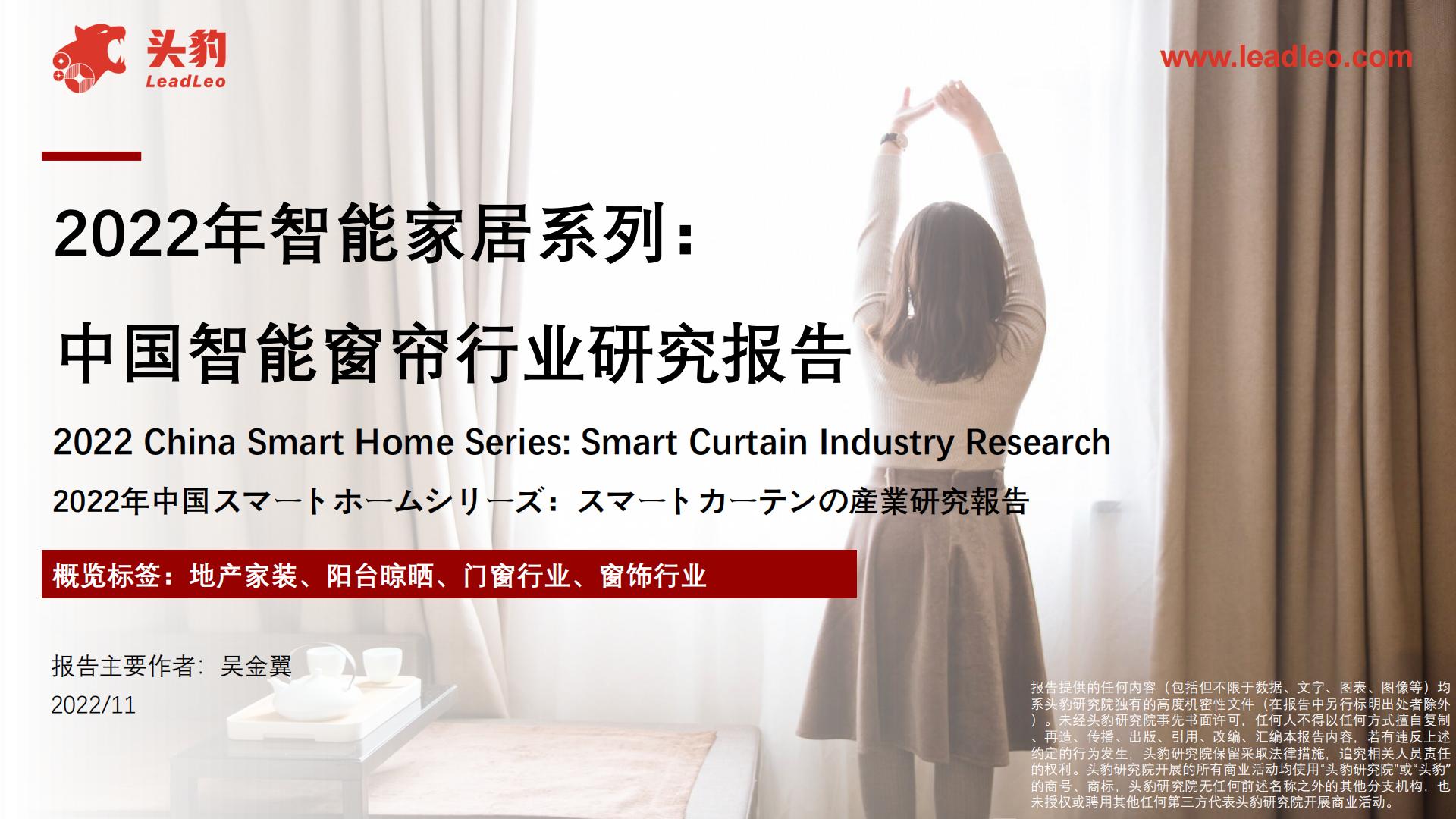 头豹
LeadLeo

www.leadleo.com

2022年智能家居系列：

中国智能窗帘行业研究报告

2022 China Smart Home Series: Smart Curtain Industry Research

2022年中国スマートホームシリーズ：スマートカーテンの産業研究報告

概览标签：地产家装、阳台晾晒、门窗行业、窗饰行业

报告主要作者：吴金翼

2022/11

报告提供的任何内容（包括但不限于数据、文字、图表、图像等）均系头豹研究院独有的高度机密性文件（在报告中另行标明出处者除外）。未经头豹研究院事先书面许可，任何人不得以任何方式擅自复制、再造、传播、出版、引用、改编、汇编本报告内容，若有违反上述约定的行为发生，头豹研究院保留采取法律措施，追究相关人员责任的权利。头豹研究院开展的所有商业活动均使用“头豹研究院”或“头豹”的商号、商标，头豹研究院无任何前述名称之外的其他分支机构，也未授权或聘用其他任何第三方代表头豹研究院开展商业活动。